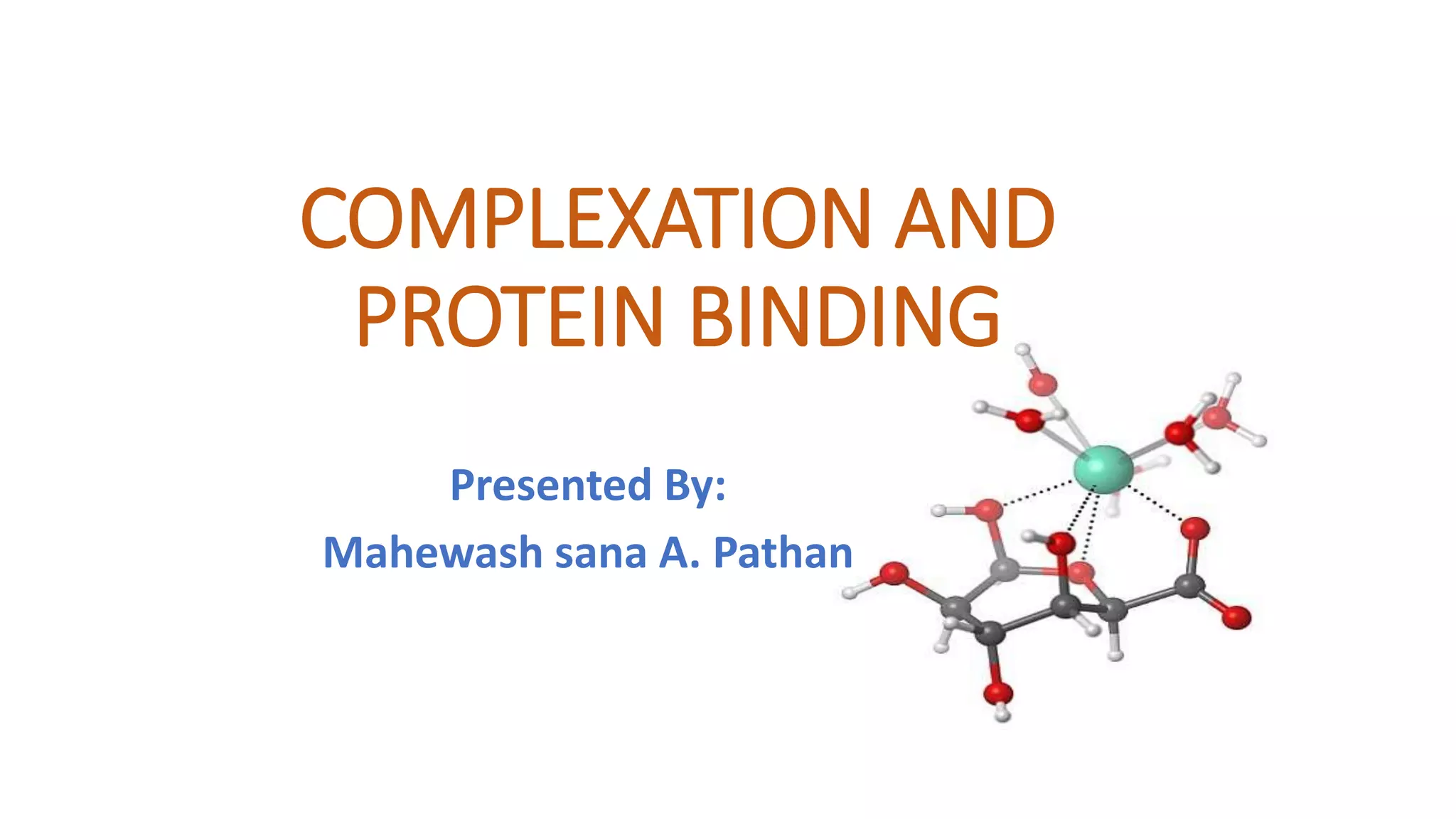 COMPLEXATION AND PROTEIN BINDING

Presented By:

Mahewash sana A. Pathan